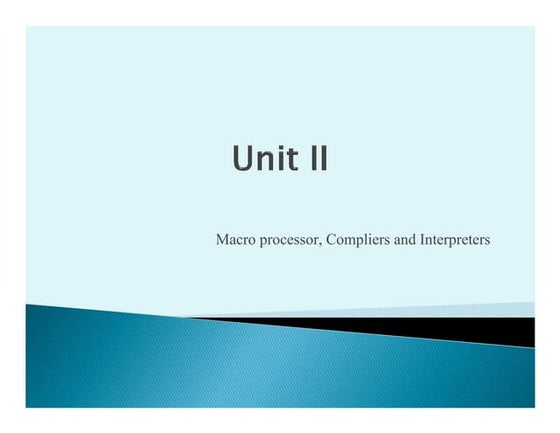 Unit II

Macro processor, Compliers and Interpreters